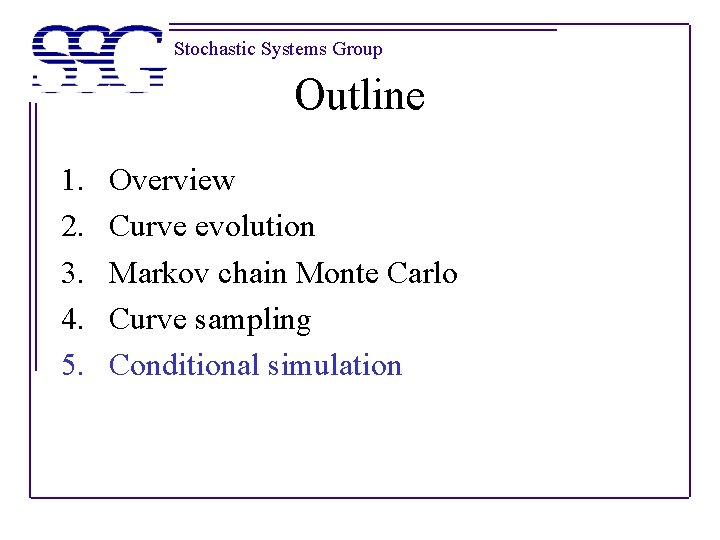 SSG Stochastic Systems Group

Outline

1. Overview
2. Curve evolution
3. Markov chain Monte Carlo
4. Curve sampling
5. Conditional simulation